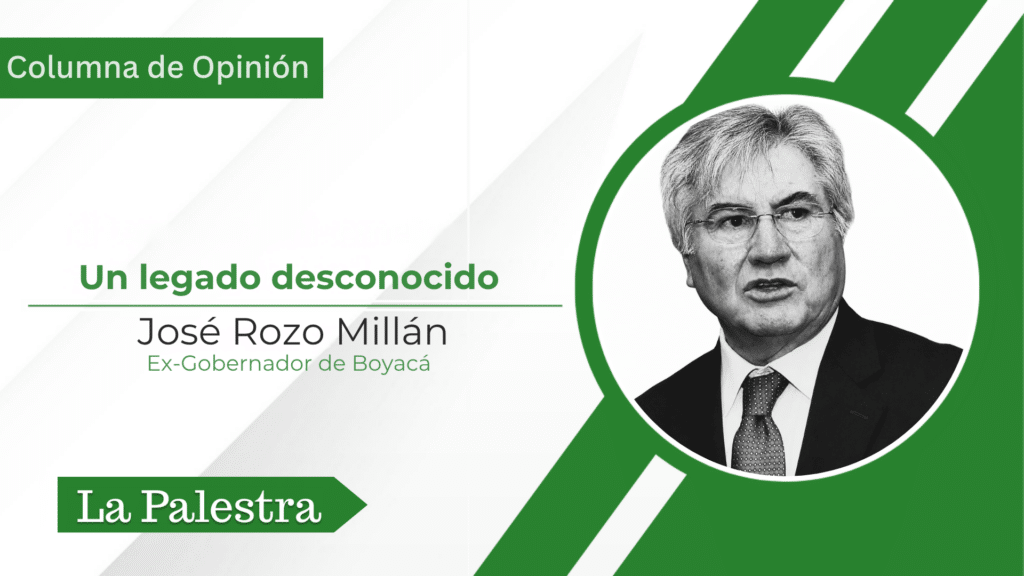 Columna de Opinión

Un legado desconocido

José Rozo Millán

Ex-Gobernador de Boyacá

La Palestra